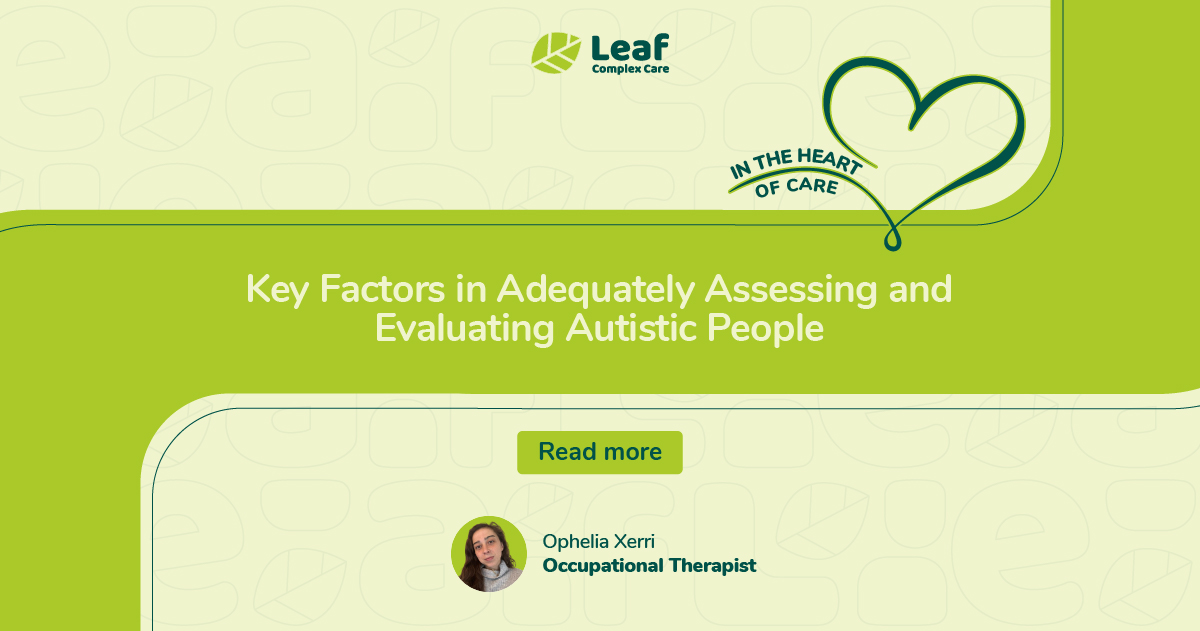 Leaf
Complex Care

IN THE HEART OF CARE

Key Factors in Adequately Assessing and Evaluating Autistic People

Read more

Ophelia Xerri
Occupational Therapist